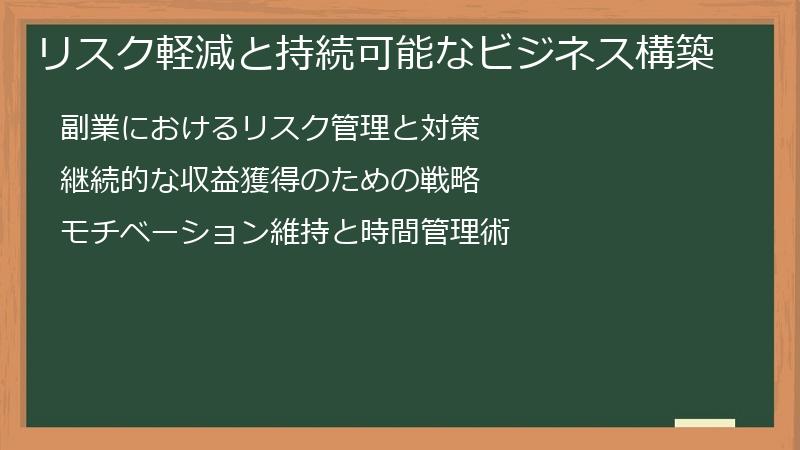 リスク軽減と持続可能なビジネス構築

副業におけるリスク管理と対策

継続的な収益獲得のための戦略

モチベーション維持と時間管理術